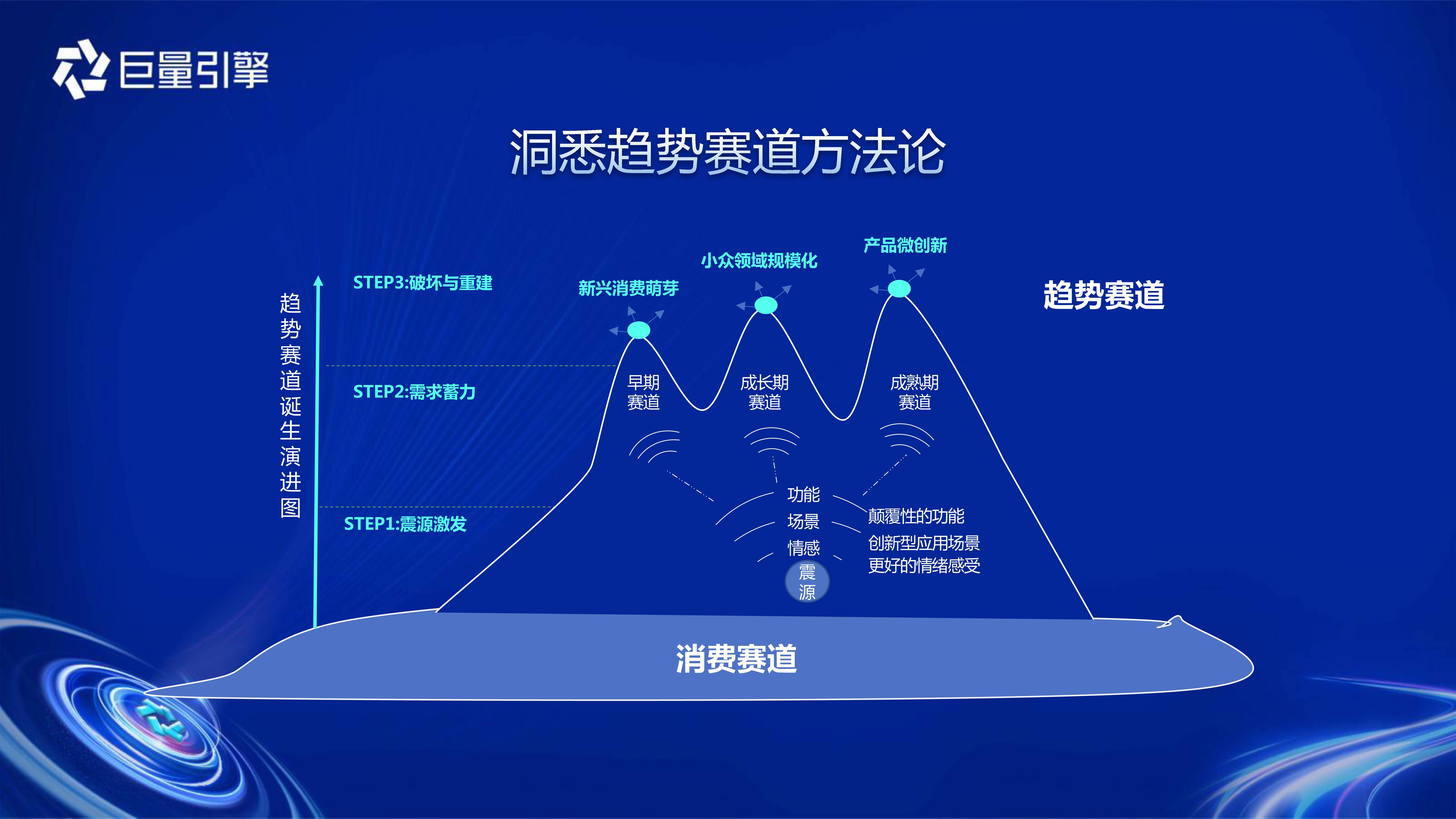 巨量引擎

洞悉趋势赛道方法论

趋势赛道诞生演进图

STEP3:破坏与重建

STEP2:需求蓄力

STEP1:震源激发

新兴消费萌芽

小众领域规模化

产品微创新

趋势赛道

早期赛道

成长期赛道

成熟期赛道

功能
场景
情感

震源

颠覆性的功能
创新型应用场景
更好的情绪感受

消费赛道